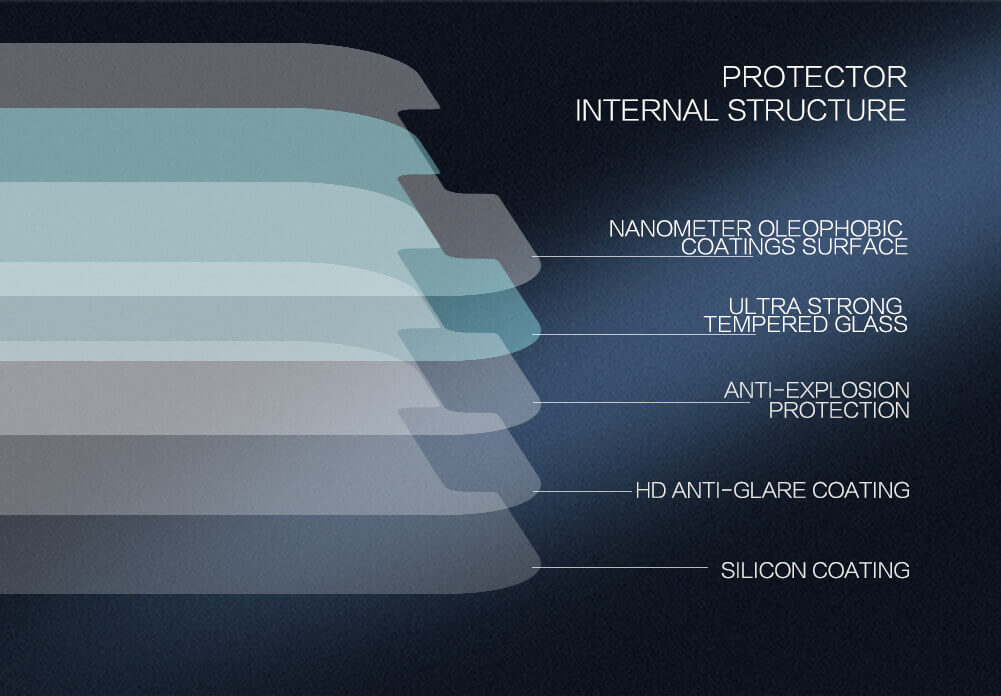 PROTECTOR
INTERNAL STRUCTURE

NANOMETER OLEOPHOBIC
COATINGS SURFACE

ULTRA STRONG
TEMPERED GLASS

ANTI-EXPLOSION
PROTECTION

HD ANTI-GLARE COATING

SILICON COATING